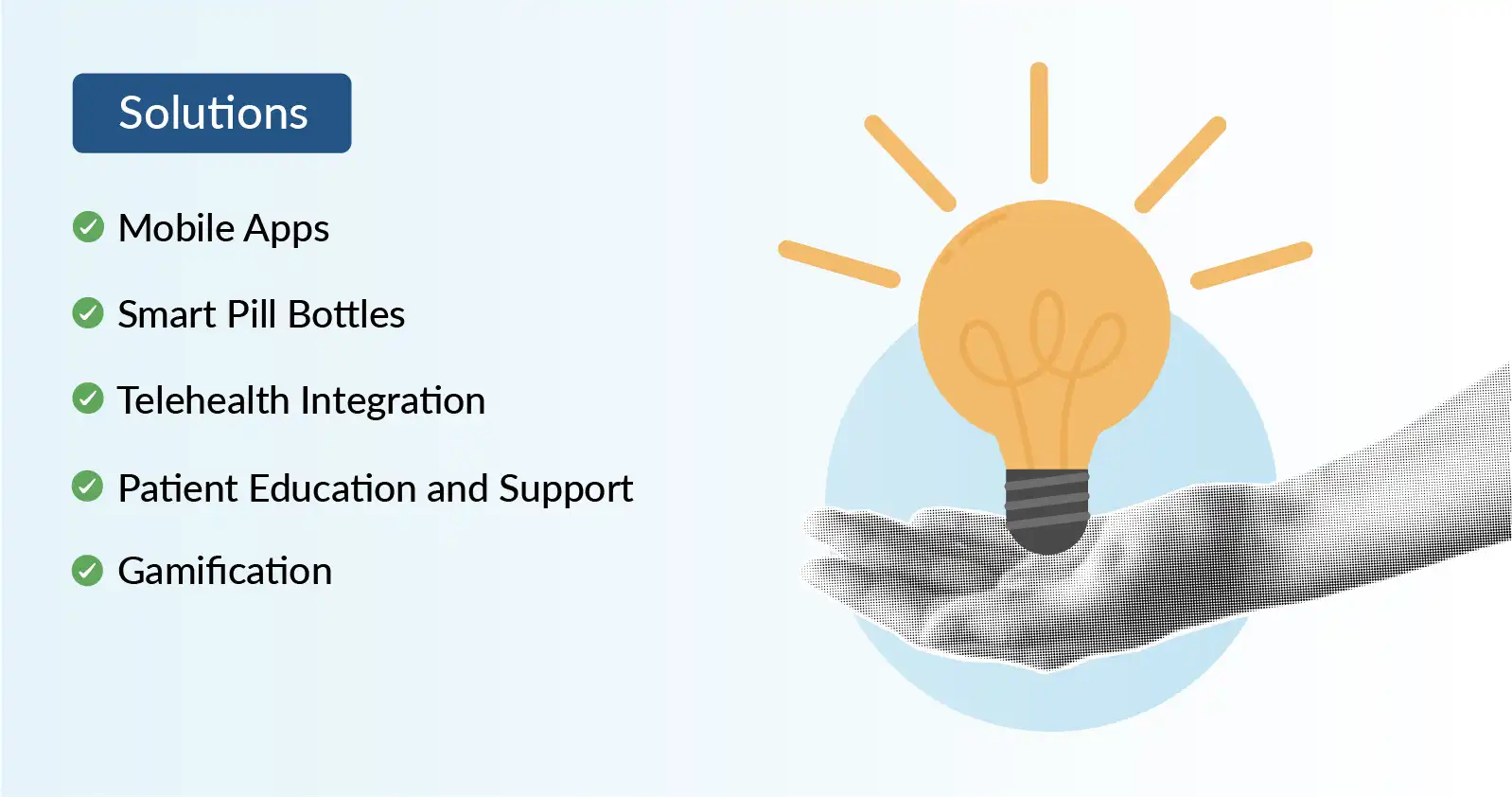 Solutions

Mobile Apps

Smart Pill Bottles

Telehealth Integration

Patient Education and Support

Gamification